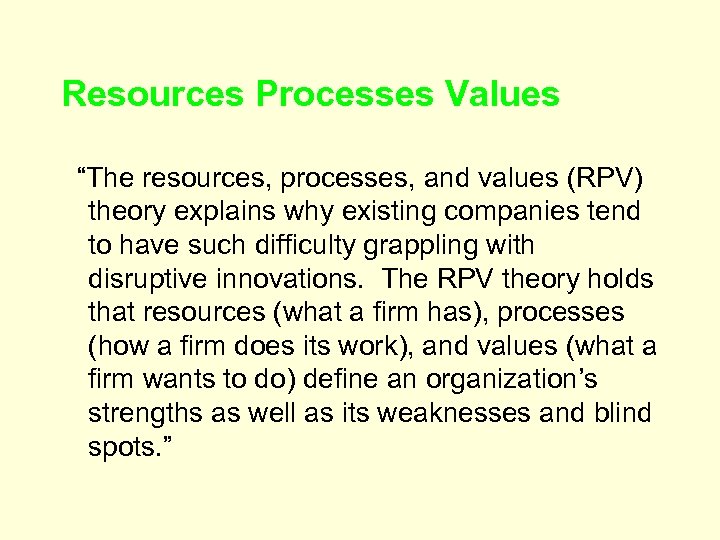 Resources Processes Values

“The resources, processes, and values (RPV) theory explains why existing companies tend to have such difficulty grappling with disruptive innovations. The RPV theory holds that resources (what a firm has), processes (how a firm does its work), and values (what a firm wants to do) define an organization’s strengths as well as its weaknesses and blind spots.”